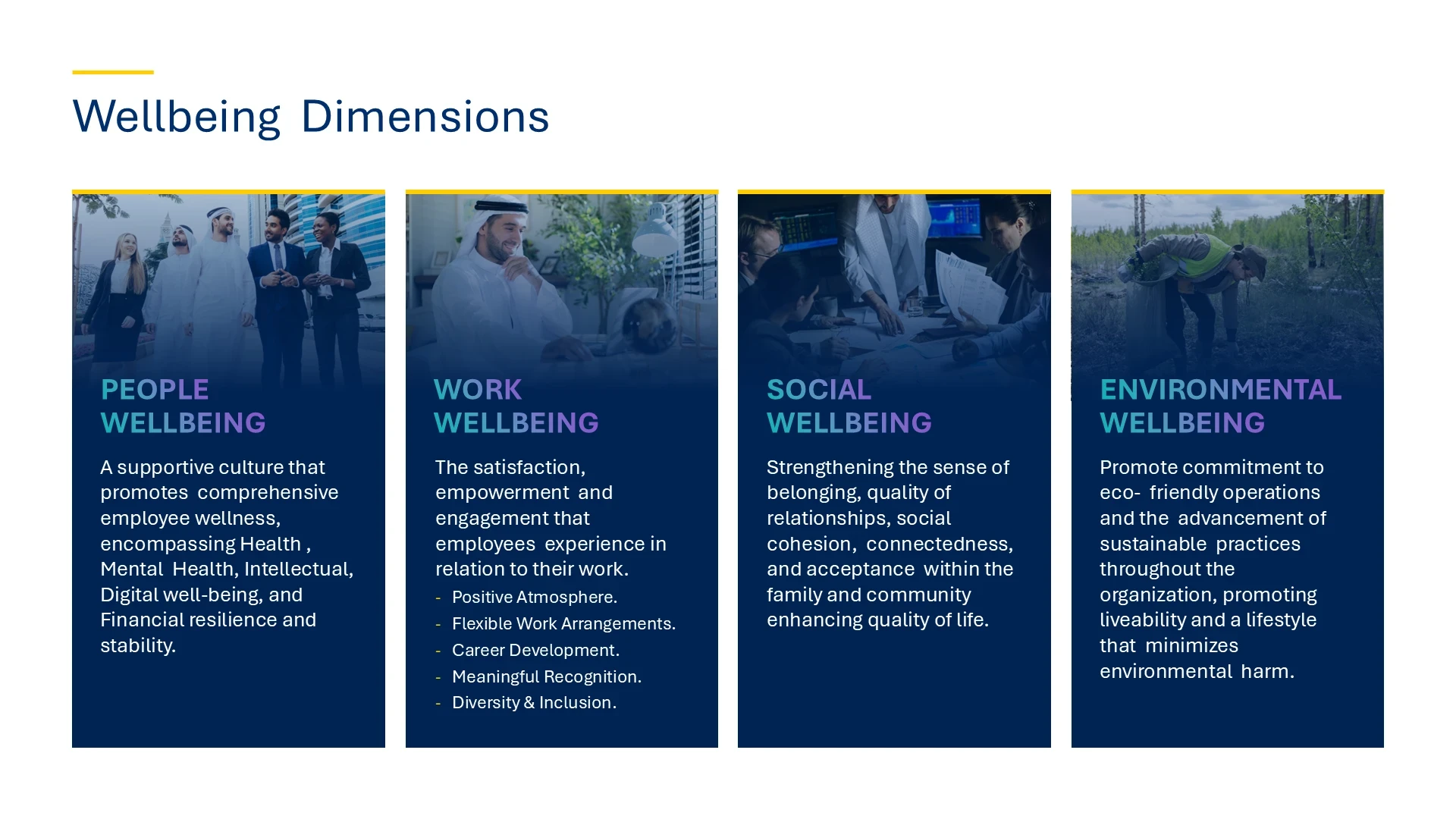 Wellbeing Dimensions

PEOPLE WELLBEING

A supportive culture that promotes comprehensive employee wellness, encompassing Health , Mental Health, Intellectual, Digital well-being, and Financial resilience and stability.

WORK WELLBEING

The satisfaction, empowerment and engagement that employees experience in relation to their work.

- Positive Atmosphere.
- Flexible Work Arrangements.
- Career Development.
- Meaningful Recognition.
- Diversity & Inclusion.

SOCIAL WELLBEING

Strengthening the sense of belonging, quality of relationships, social cohesion, connectedness, and acceptance within the family and community enhancing quality of life.

ENVIRONMENTAL WELLBEING

Promote commitment to eco- friendly operations and the advancement of sustainable practices throughout the organization, promoting liveability and a lifestyle that minimizes environmental harm.